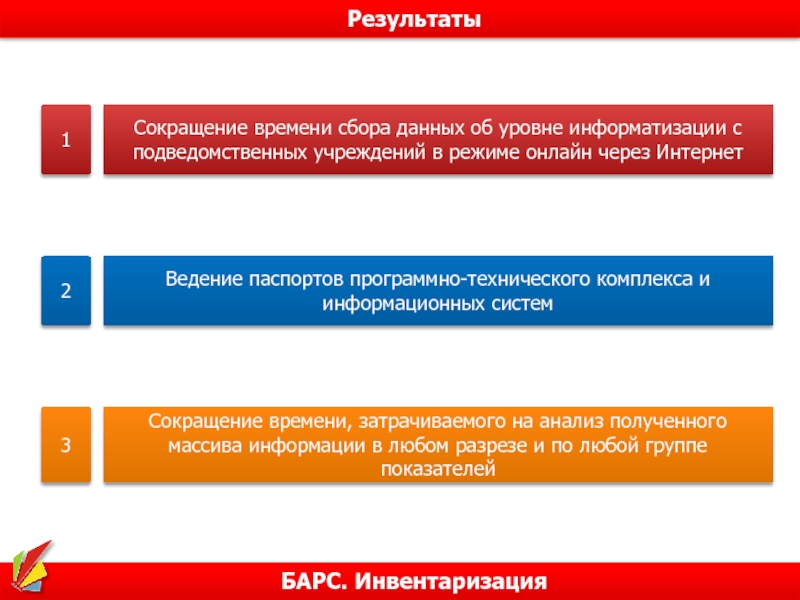 Результаты

1

Сокращение времени сбора данных об уровне информатизации с подведомственных учреждений в режиме онлайн через Интернет

2

Ведение паспортов программно-технического комплекса и информационных систем

3

Сокращение времени, затрачиваемого на анализ полученного массива информации в любом разрезе и по любой группе показателей

БАРС. Инвентаризация